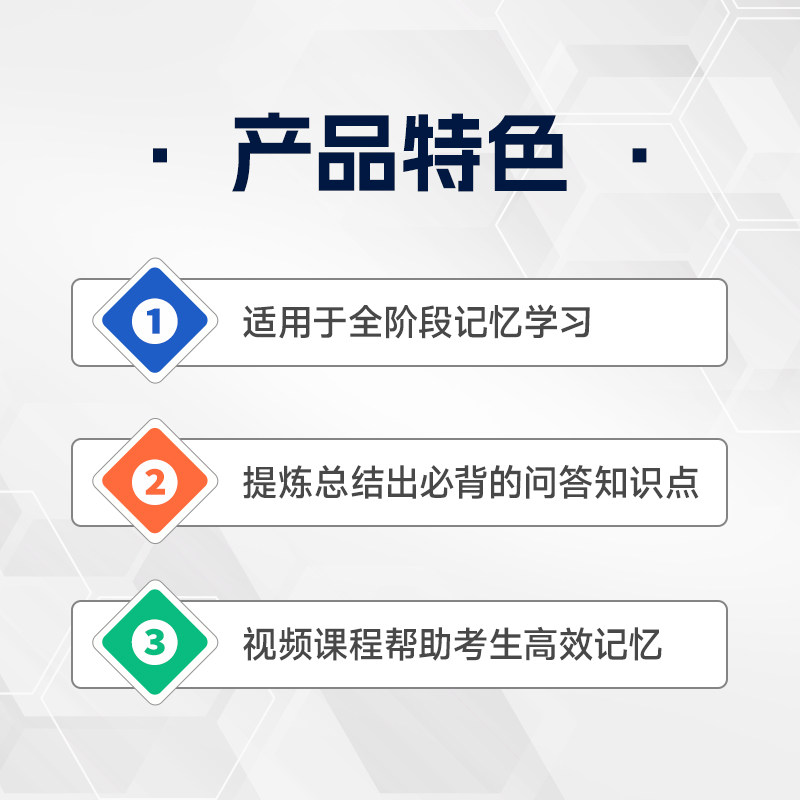 · 产品特色 ·

1 适用于全阶段记忆学习

2 提炼总结出必背的问答知识点

3 视频课程帮助考生高效记忆